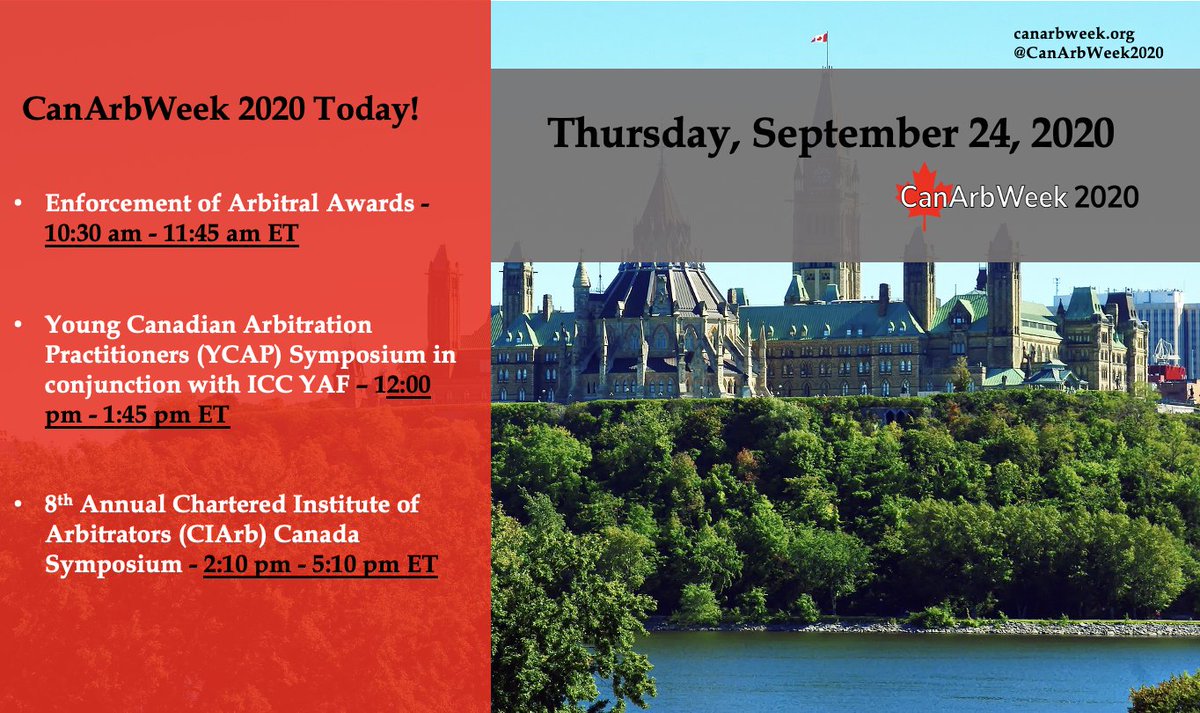 CanArbWeek 2020 Today!

• Enforcement of Arbitral Awards - 10:30 am - 11:45 am ET

• Young Canadian Arbitration Practitioners (YCAP) Symposium in conjunction with ICC YAF – 12:00 pm - 1:45 pm ET

• 8$^{th}$ Annual Chartered Institute of Arbitrators (CIArb) Canada Symposium - 2:10 pm - 5:10 pm ET

canarbweek.org
@CanArbWeek2020

Thursday, September 24, 2020

CanArbWeek 2020